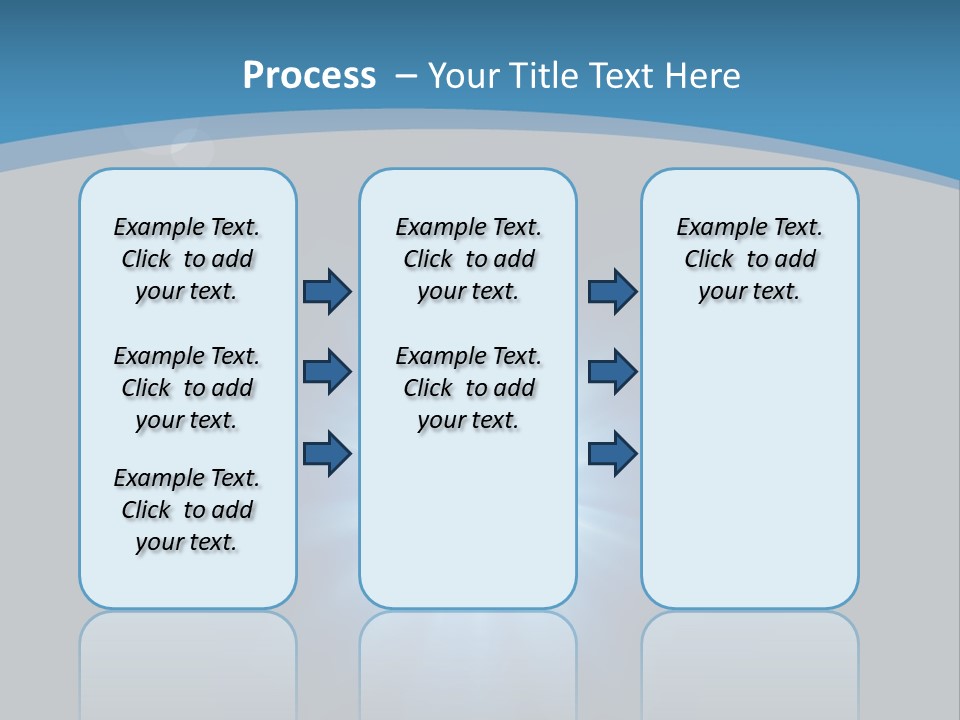 Process – Your Title Text Here

Example Text. Click to add your text.

Example Text. Click to add your text.

Example Text. Click to add your text.

Example Text. Click to add your text.

Example Text. Click to add your text.

Example Text. Click to add your text.